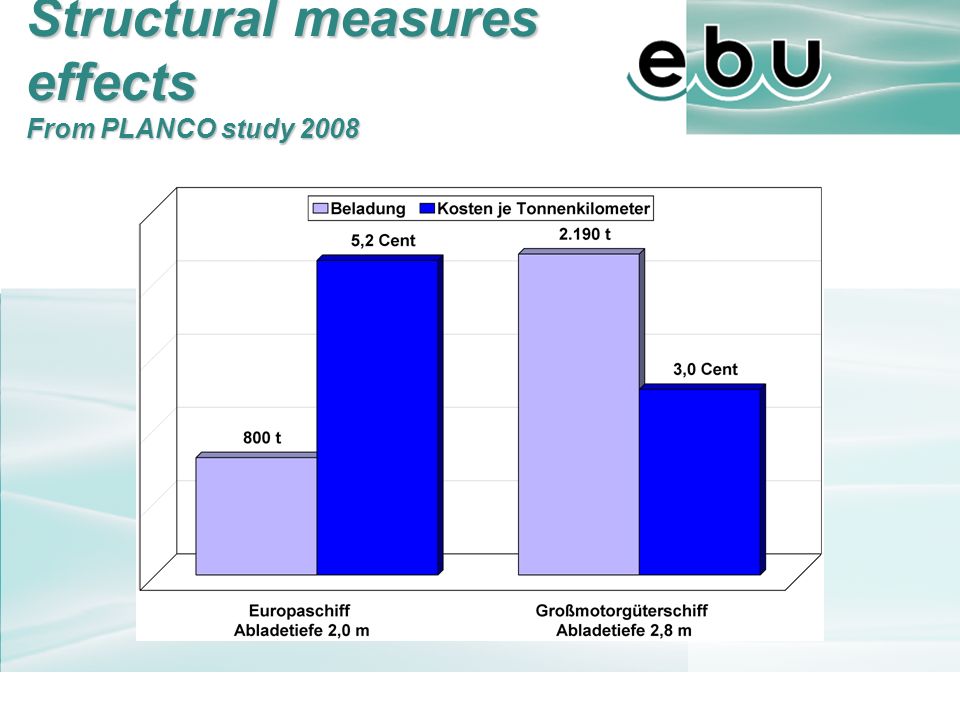 Structural measures effects
From PLANCO study 2008

ebu

Beladung
Kosten je Tonnenkilometer

800 t
5,2 Cent
2.190 t
3,0 Cent

Europaschiff
Abladetiefe 2,0 m

Großmotorgüterschiff
Abladetiefe 2,8 m